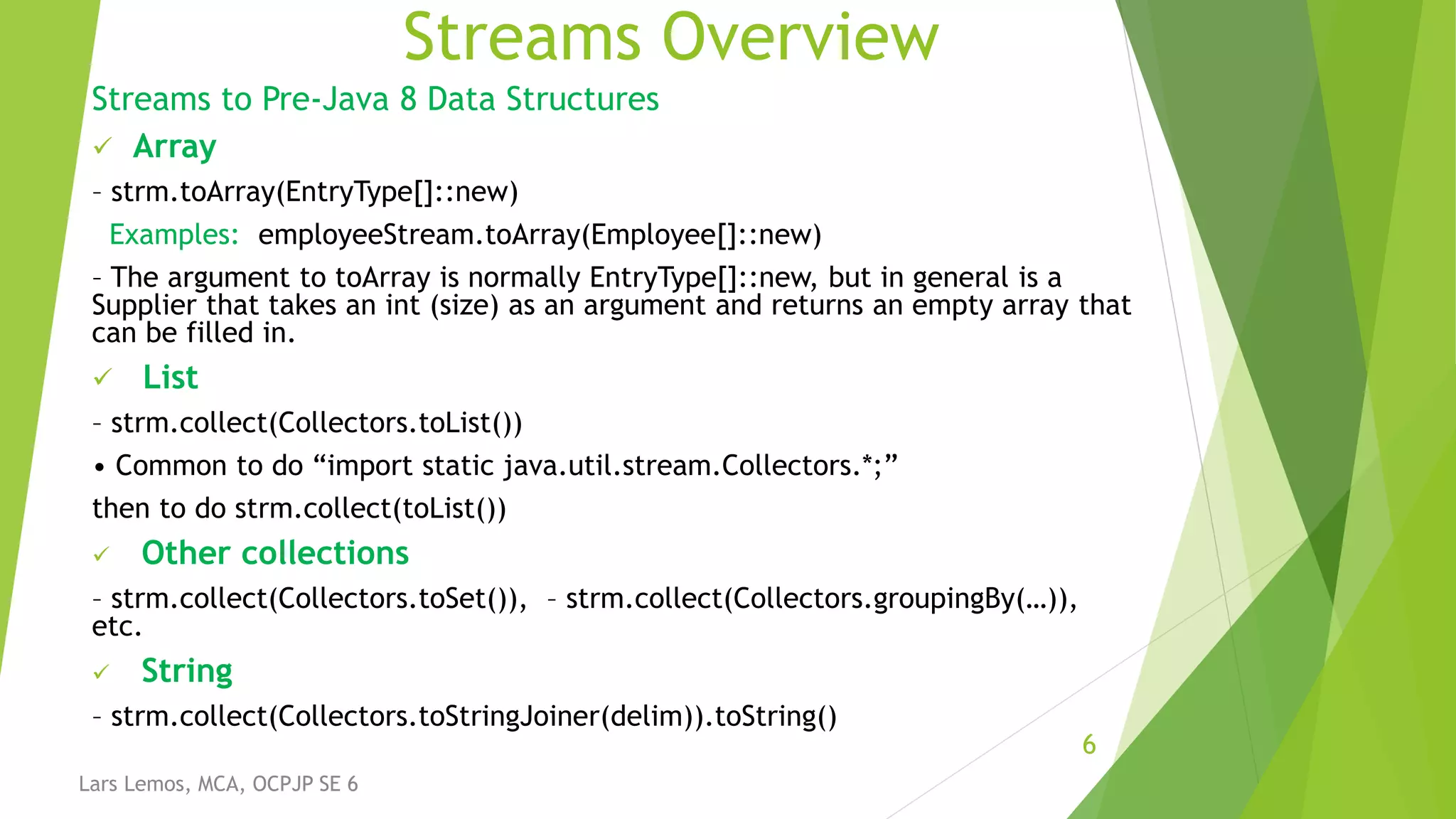 Streams Overview

Streams to Pre-Java 8 Data Structures

✓ Array

– strm.toArray(EntryType[]::new)

Examples: employeeStream.toArray(Employee[]::new)

– The argument to toArray is normally EntryType[]::new, but in general is a Supplier that takes an int (size) as an argument and returns an empty array that can be filled in.

✓ List

– strm.collect(Collectors.toList())

• Common to do “import static java.util.stream.Collectors.*;”

then to do strm.collect(toList())

✓ Other collections

– strm.collect(Collectors.toSet()), – strm.collect(Collectors.groupingBy(…)), etc.

✓ String

– strm.collect(Collectors.toStringJoiner(delim)).toString()

6

Lars Lemos, MCA, OCPJP SE 6